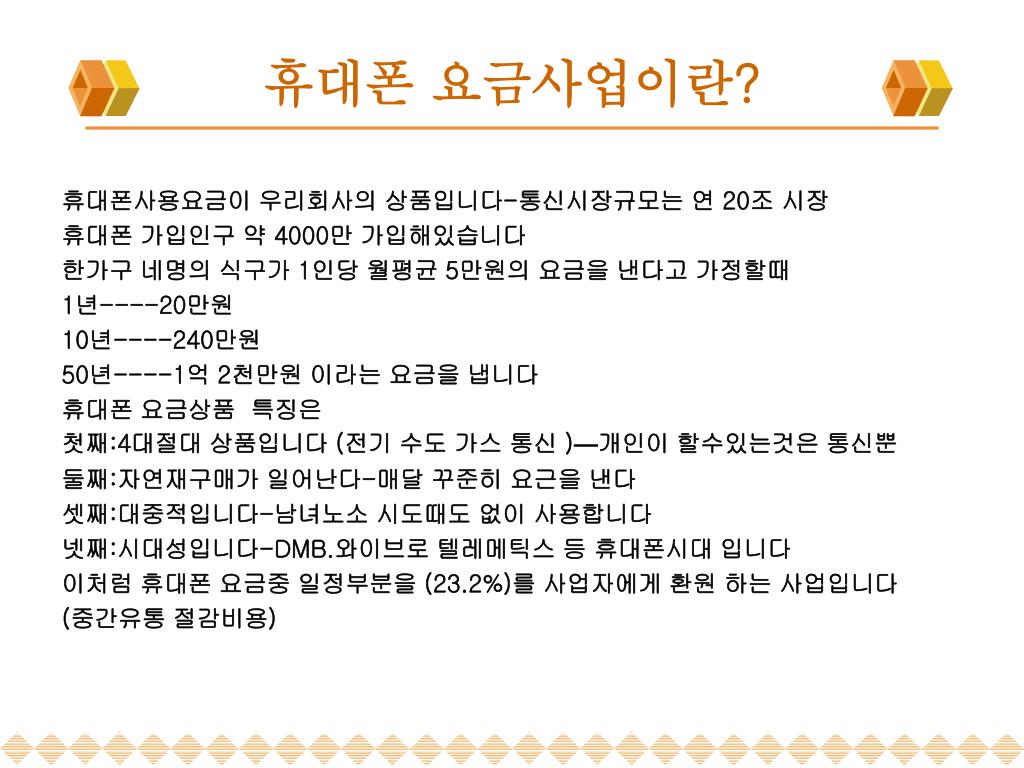 휴대폰 요금사업이란?

휴대폰사용요금이 우리회사의 상품입니다-통신시장규모는 연 20조 시장
휴대폰 가입인구 약 4000만 가입해있습니다
한가구 네명의 식구가 1인당 월평균 5만원의 요금을 낸다고 가정할때
1년----20만원
10년----240만원
50년----1억 2천만원 이라는 요금을 냅니다
휴대폰 요금상품 특징은
첫째:4대절대 상품입니다 (전기 수도 가스 통신 )—개인이 할수있는것은 통신뿐
둘째:자연재구매가 일어난다-매달 꾸준히 요근을 낸다
셋째:대중적입니다-남녀노소 시도때도 없이 사용합니다
넷째:시대성입니다-DMB.와이브로 텔레메틱스 등 휴대폰시대 입니다
이처럼 휴대폰 요금중 일정부분을 (23.2%)를 사업자에게 환원 하는 사업입니다
(중간유통 절감비용)